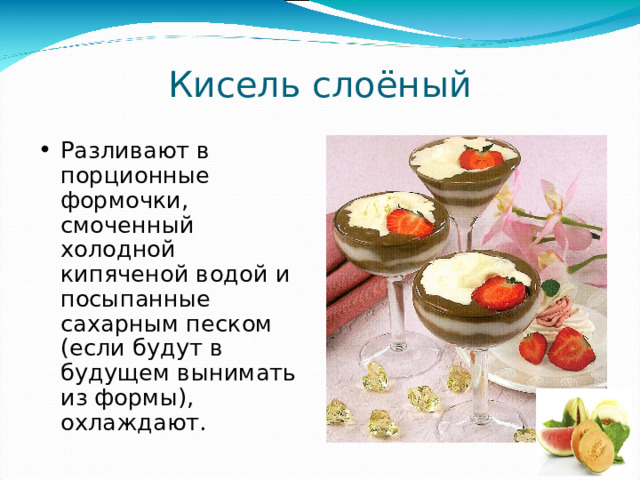 Кисель слоёный

• Разливают в порционные формочки, смоченный холодной кипяченой водой и посыпанные сахарным песком (если будут в будущем вынимать из формы), охлаждают.